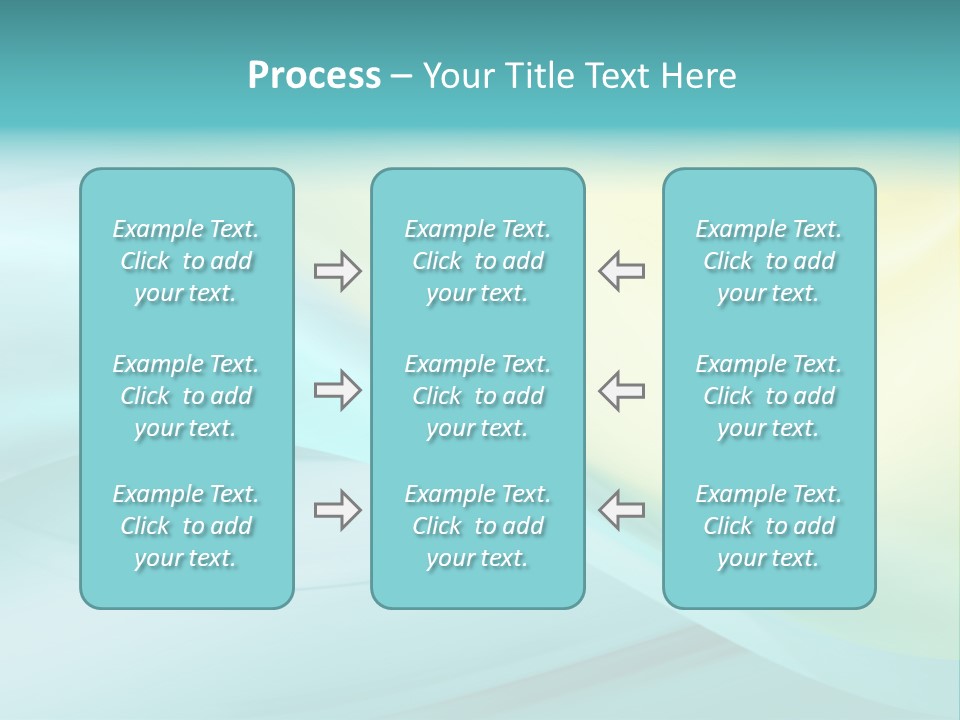 Process – Your Title Text Here

Example Text. Click to add your text.

Example Text. Click to add your text.

Example Text. Click to add your text.

Example Text. Click to add your text.

Example Text. Click to add your text.

Example Text. Click to add your text.

Example Text. Click to add your text.

Example Text. Click to add your text.

Example Text. Click to add your text.